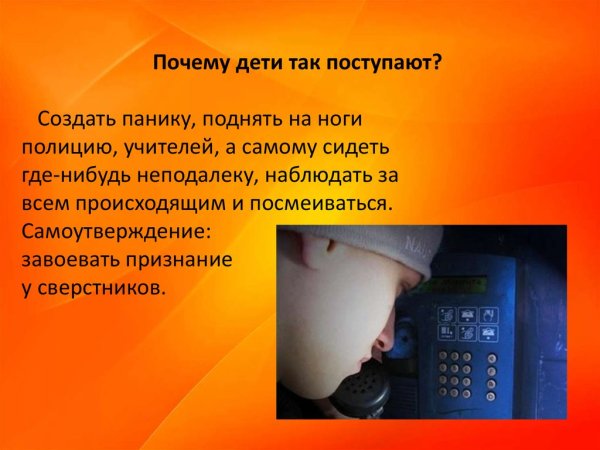 Почему дети так поступают?

Создать панику, поднять на ноги полицию, учителей, а самому сидеть где-нибудь неподалеку, наблюдать за всем происходящим и посмеиваться. Самоутверждение: завоевать признание у сверстников.